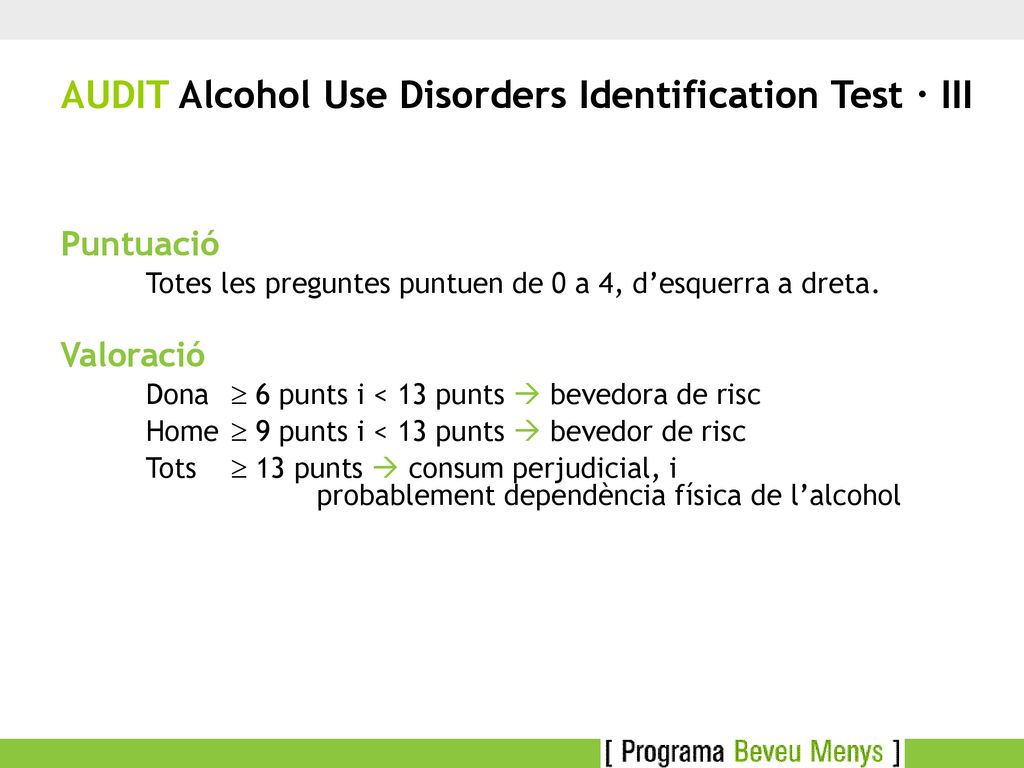 AUDIT Alcohol Use Disorders Identification Test · III

Puntuació

Totes les preguntes puntuen de 0 a 4, d'esquerra a dreta.

Valoració

Dona $\geq$ 6 punts i < 13 punts → bevedora de risc

Home $\geq$ 9 punts i < 13 punts → bevedor de risc

Tots $\geq$ 13 punts → consum perjudicial, i probablement dependència física de l'alcohol

[ Programa Beveu Menys ]